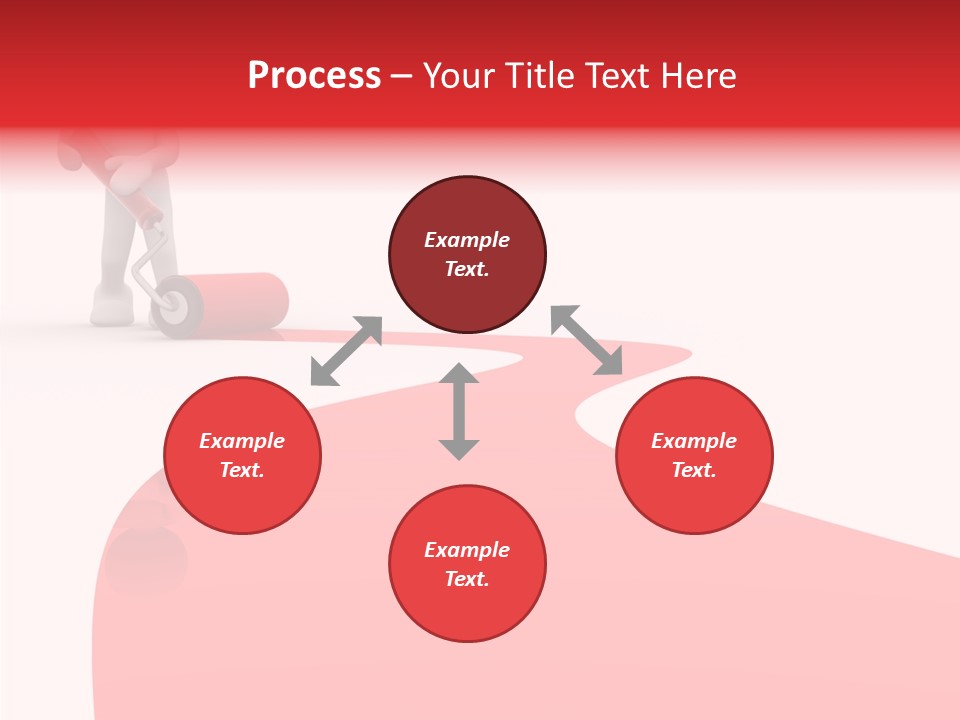 Process – Your Title Text Here

Example Text.

Example Text.

Example Text.

Example Text.